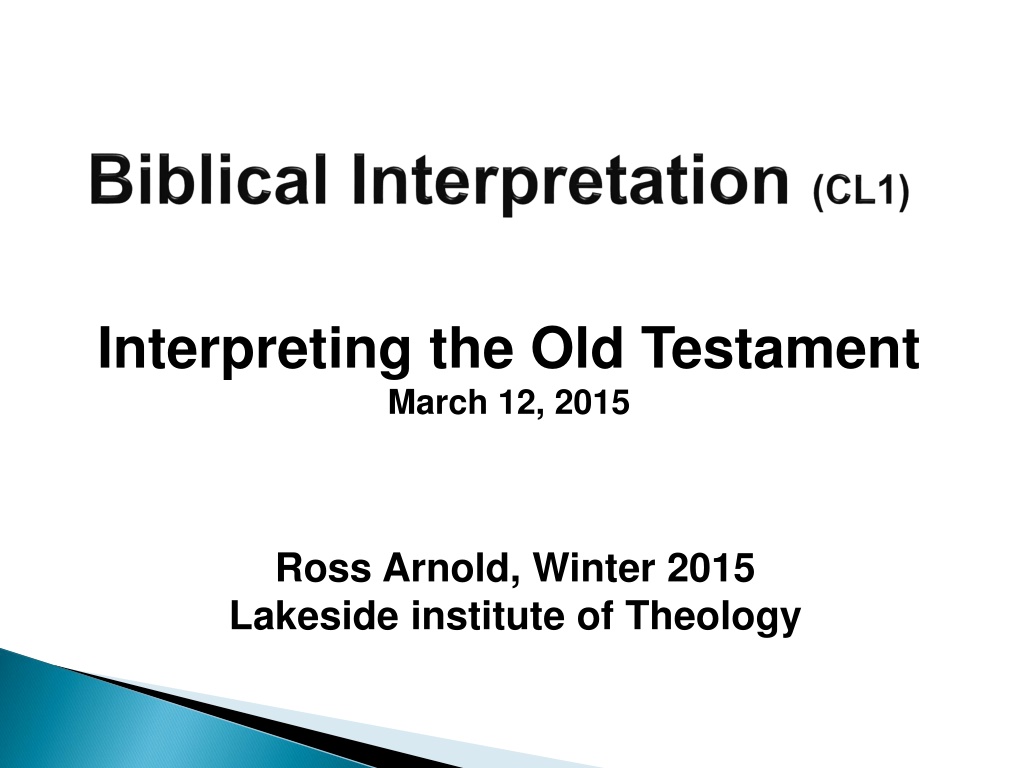 Biblical Interpretation (CL1)

Interpreting the Old Testament
March 12, 2015

Ross Arnold, Winter 2015
Lakeside institute of Theology